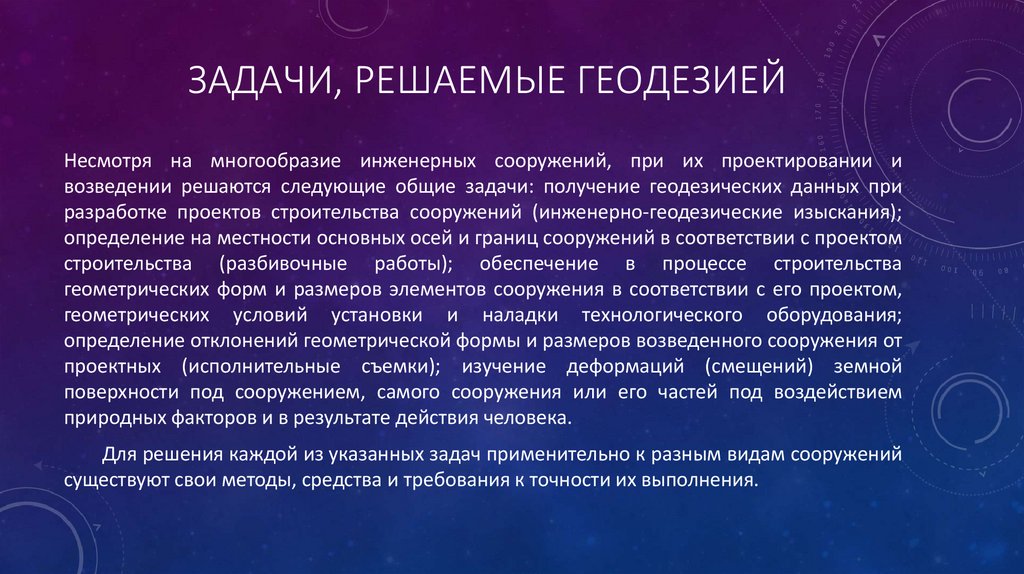 ЗАДАЧИ, РЕШАЕМЫЕ ГЕОДЕЗИЕЙ

Несмотря на многообразие инженерных сооружений, при их проектировании и возведении решаются следующие общие задачи: получение геодезических данных при разработке проектов строительства сооружений (инженерно-геодезические изыскания); определение на местности основных осей и границ сооружений в соответствии с проектом строительства (разбивочные работы); обеспечение в процессе строительства геометрических форм и размеров элементов сооружения в соответствии с его проектом, геометрических условий установки и наладки технологического оборудования; определение отклонений геометрической формы и размеров возведенного сооружения от проектных (исполнительные съемки); изучение деформаций (смещений) земной поверхности под сооружением, самого сооружения или его частей под воздействием природных факторов и в результате действия человека.

Для решения каждой из указанных задач применительно к разным видам сооружений существуют свои методы, средства и требования к точности их выполнения.